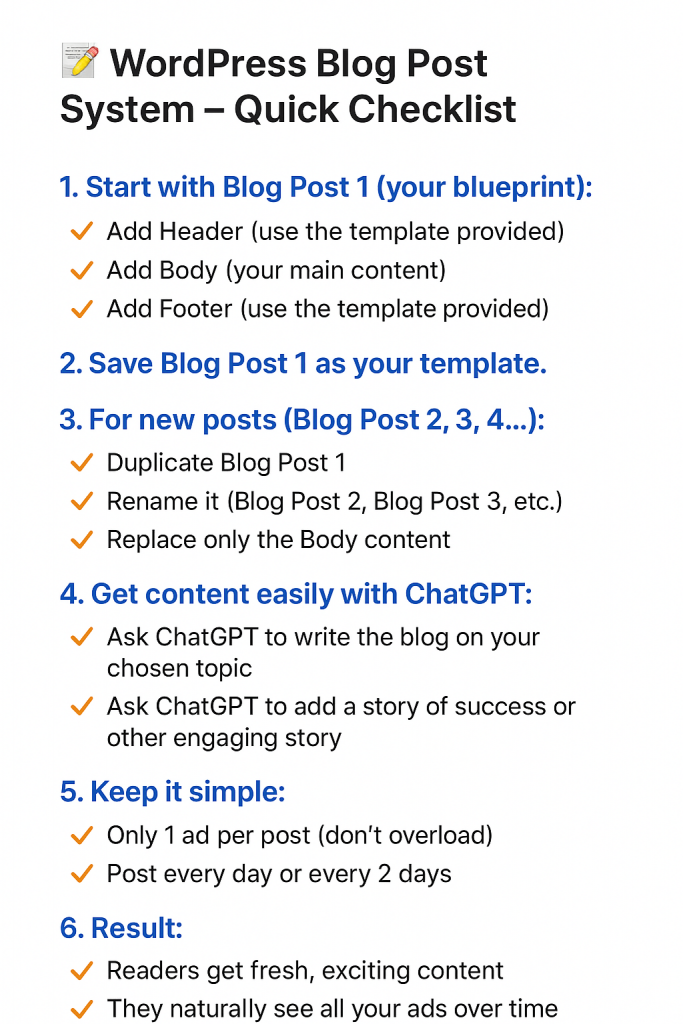 📝 WordPress Blog Post System – Quick Checklist

1. Start with Blog Post 1 (your blueprint):
✓ Add Header (use the template provided)
✓ Add Body (your main content)
✓ Add Footer (use the template provided)

2. Save Blog Post 1 as your template.

3. For new posts (Blog Post 2, 3, 4...):
✓ Duplicate Blog Post 1
✓ Rename it (Blog Post 2, Blog Post 3, etc.)
✓ Replace only the Body content

4. Get content easily with ChatGPT:
✓ Ask ChatGPT to write the blog on your chosen topic
✓ Ask ChatGPT to add a story of success or other engaging story

5. Keep it simple:
✓ Only 1 ad per post (don't overload)
✓ Post every day or every 2 days

6. Result:
✓ Readers get fresh, exciting content
✓ They naturally see all your ads over time